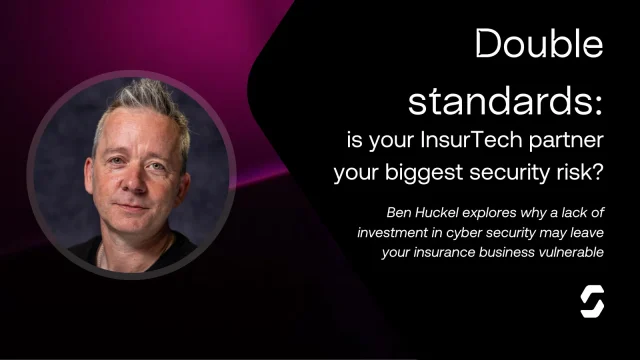 Double standards: is your InsurTech partner your biggest security risk?

Ben Huckel explores why a lack of investment in cyber security may leave your insurance business vulnerable